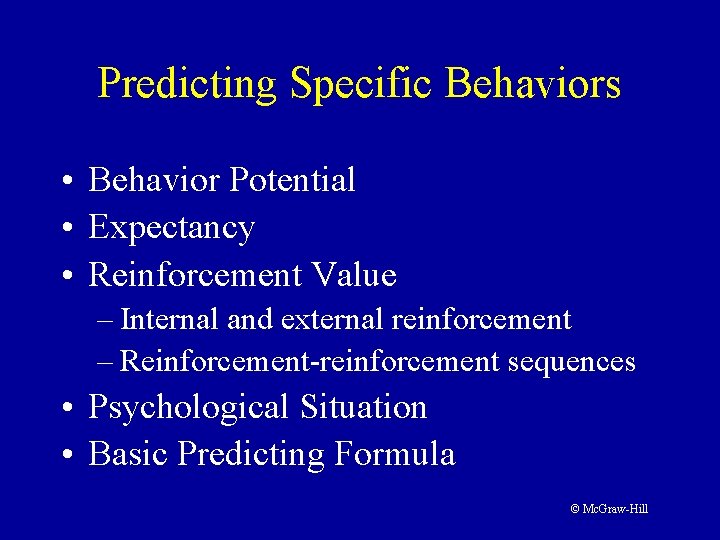 Predicting Specific Behaviors

• Behavior Potential
• Expectancy
• Reinforcement Value
– Internal and external reinforcement
– Reinforcement-reinforcement sequences
• Psychological Situation
• Basic Predicting Formula

© McGraw-Hill